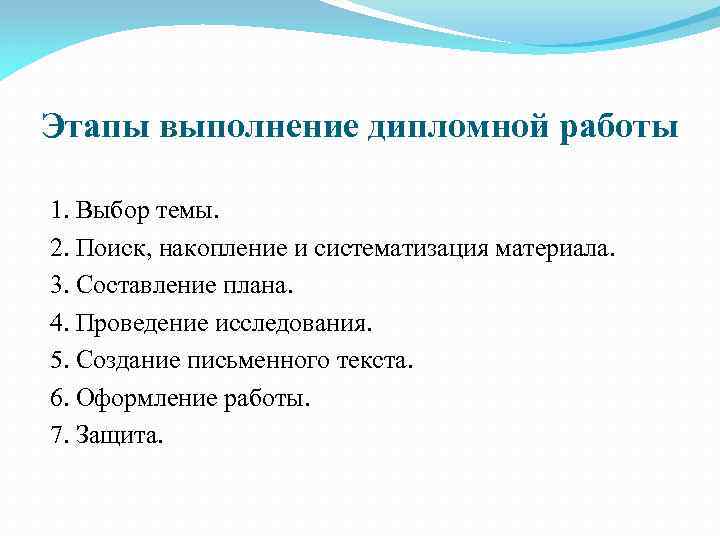 Этапы выполнение дипломной работы

1. Выбор темы.
2. Поиск, накопление и систематизация материала.
3. Составление плана.
4. Проведение исследования.
5. Создание письменного текста.
6. Оформление работы.
7. Защита.